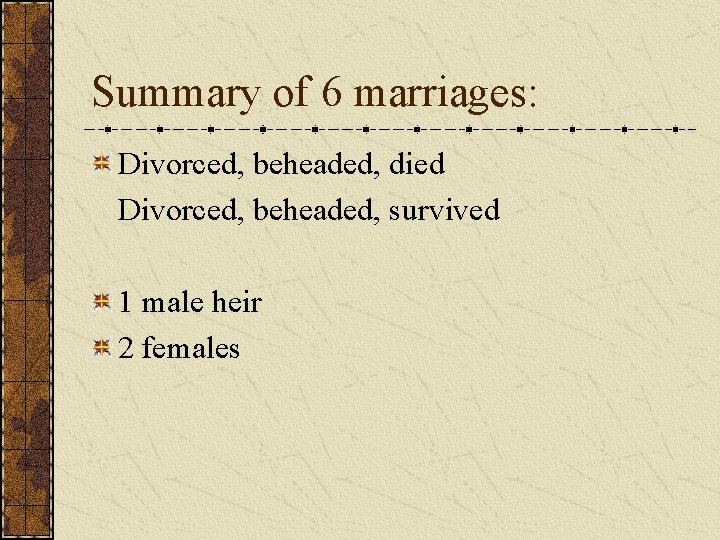 Summary of 6 marriages:

Divorced, beheaded, died
Divorced, beheaded, survived

1 male heir

2 females